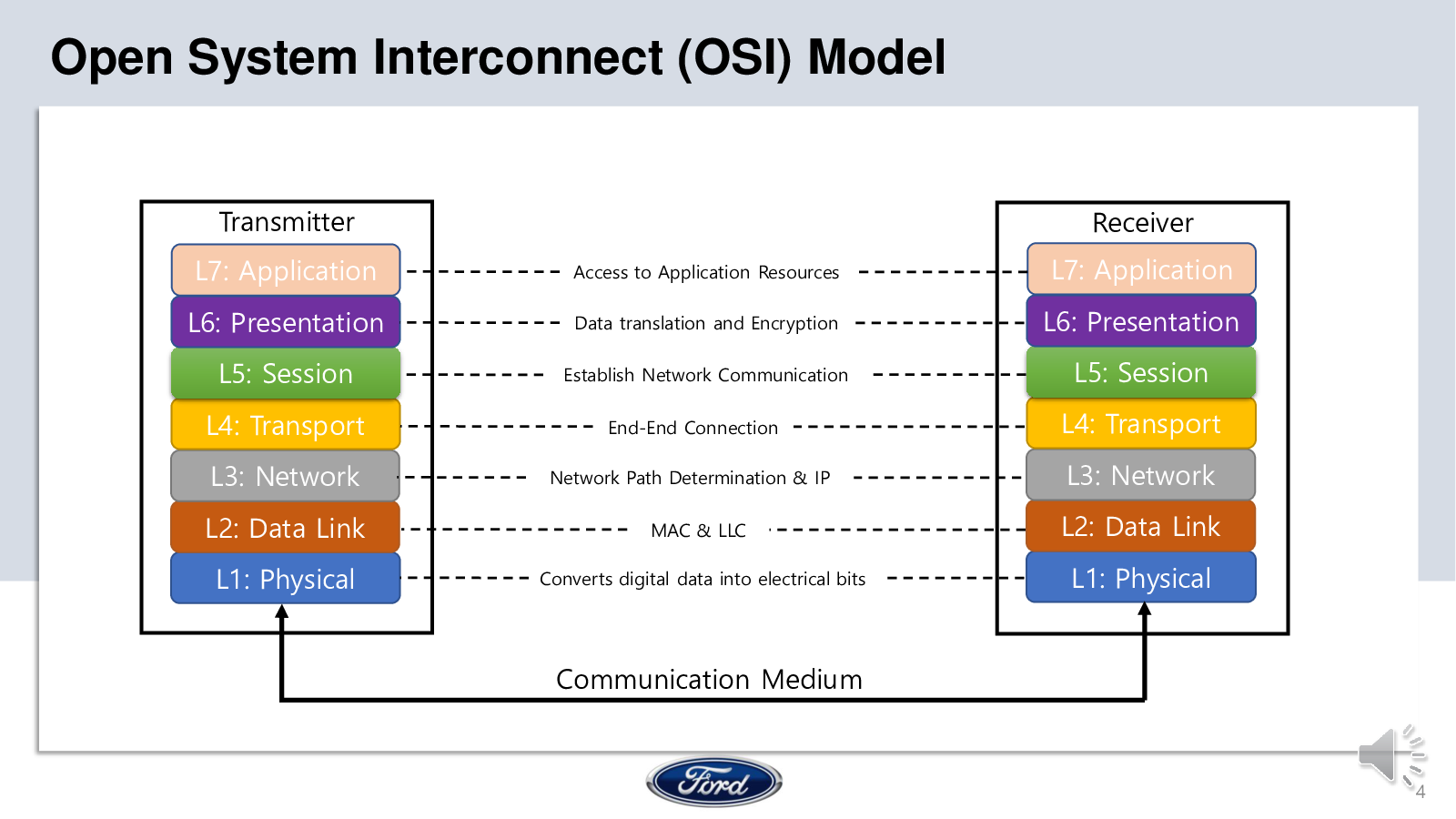 Open System Interconnect (OSI) Model

Transmitter

L7: Application
L6: Presentation
L5: Session
L4: Transport
L3: Network
L2: Data Link
L1: Physical

Access to Application Resources
Data translation and Encryption
Establish Network Communication
End-End Connection
Network Path Determination & IP
MAC & LLC
Converts digital data into electrical bits

Receiver

L7: Application
L6: Presentation
L5: Session
L4: Transport
L3: Network
L2: Data Link
L1: Physical

Communication Medium

Ford

4